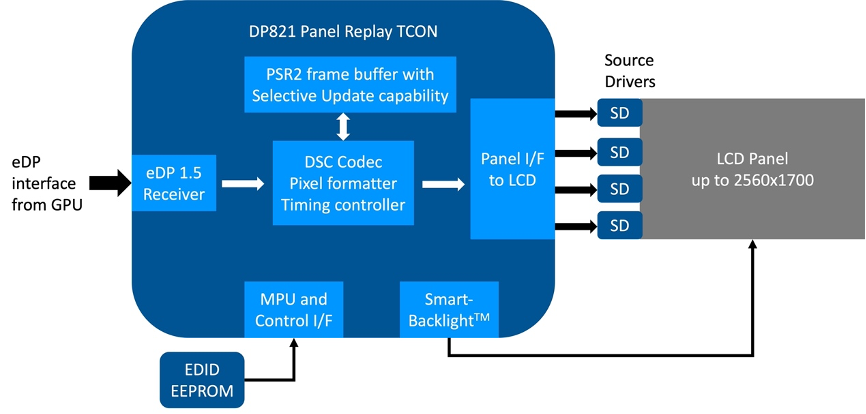 DP821 Panel Replay TCON

PSR2 frame buffer with Selective Update capability

eDP interface from GPU

eDP 1.5 Receiver

DSC Codec
Pixel formatter
Timing controller

Panel I/F to LCD

Source Drivers

SD

SD

SD

SD

LCD Panel
up to 2560x1700

MPU and Control I/F

Smart-Backlight$^{TM}$

EDID EEPROM